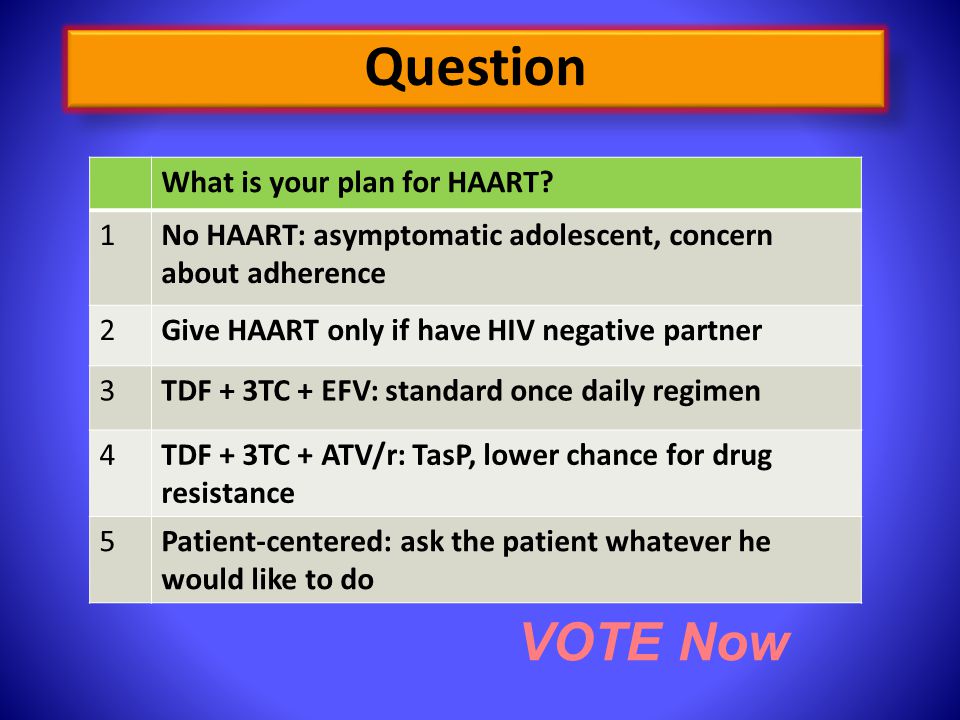 Question

| | What is your plan for HAART? |
|---|---|
| 1 | No HAART: asymptomatic adolescent, concern about adherence |
| 2 | Give HAART only if have HIV negative partner |
| 3 | TDF + 3TC + EFV: standard once daily regimen |
| 4 | TDF + 3TC + ATV/r: TasP, lower chance for drug resistance |
| 5 | Patient-centered: ask the patient whatever he would like to do |

VOTE Now